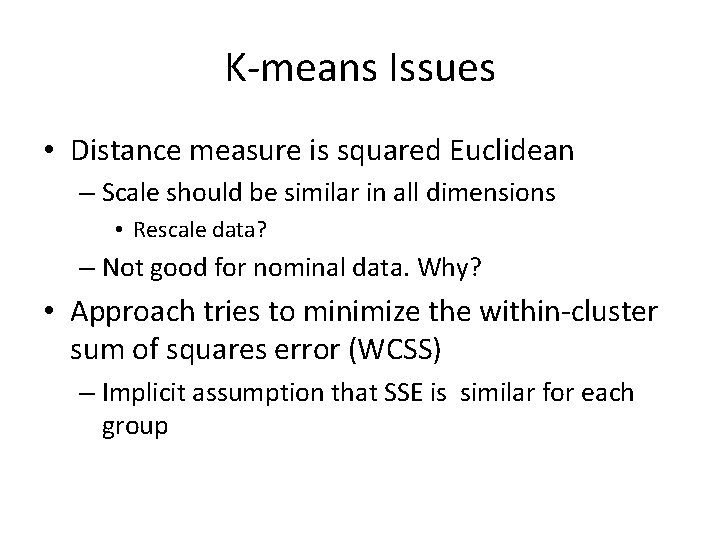 K-means Issues

• Distance measure is squared Euclidean
– Scale should be similar in all dimensions
• Rescale data?
– Not good for nominal data. Why?

• Approach tries to minimize the within-cluster sum of squares error (WCSS)
– Implicit assumption that SSE is similar for each group